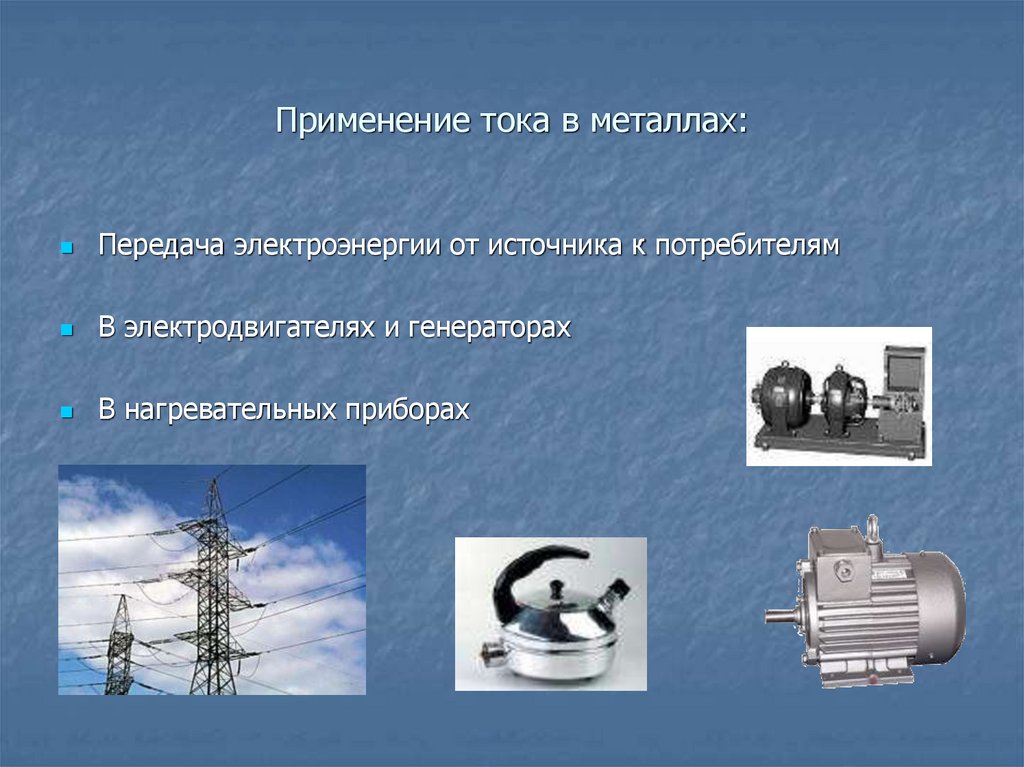 Применение тока в металлах:

Передача электроэнергии от источника к потребителям

В электродвигателях и генераторах

В нагревательных приборах